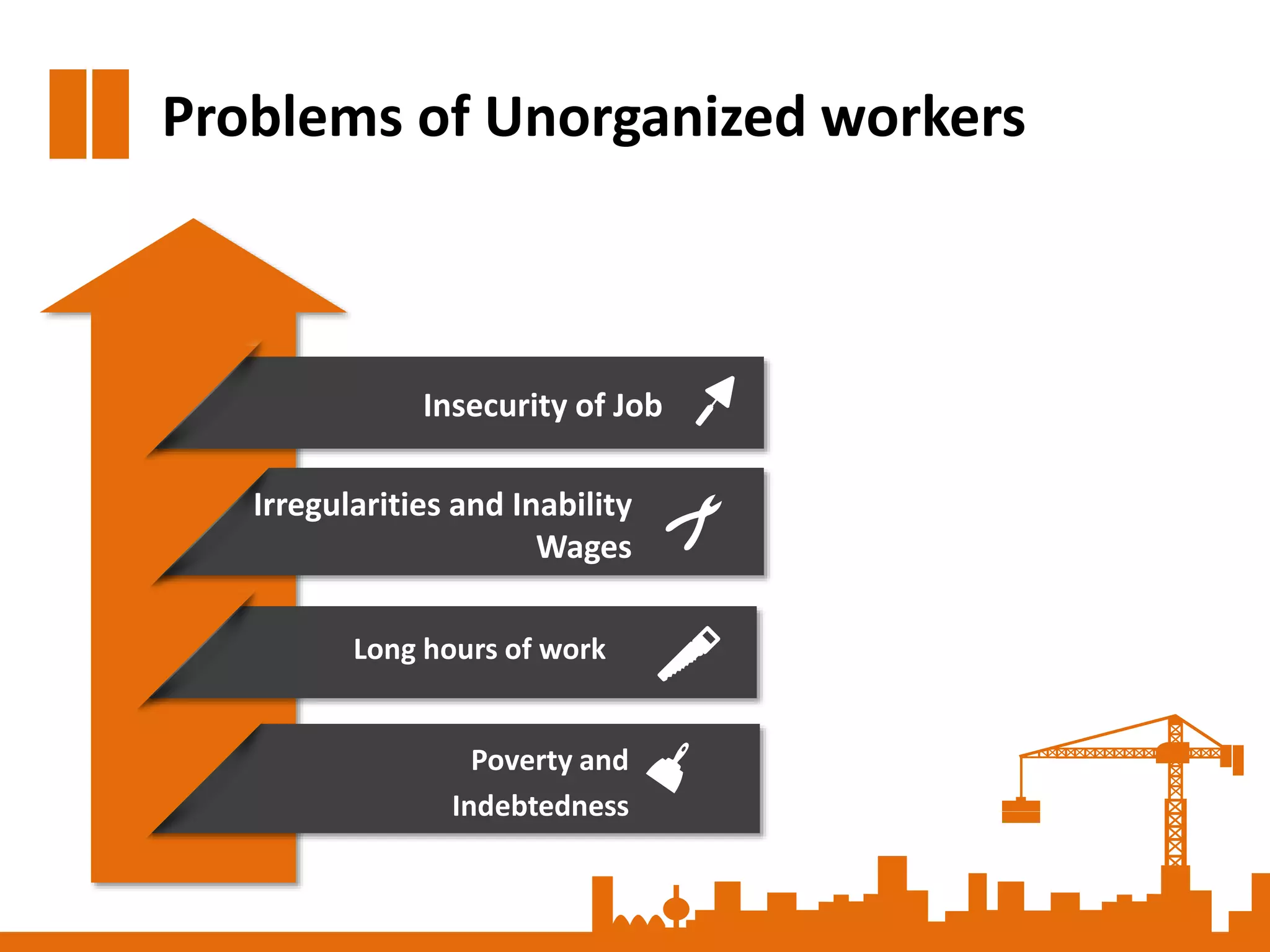 Problems of Unorganized workers

Insecurity of Job

Irregularities and Inability Wages

Long hours of work

Poverty and Indebtedness